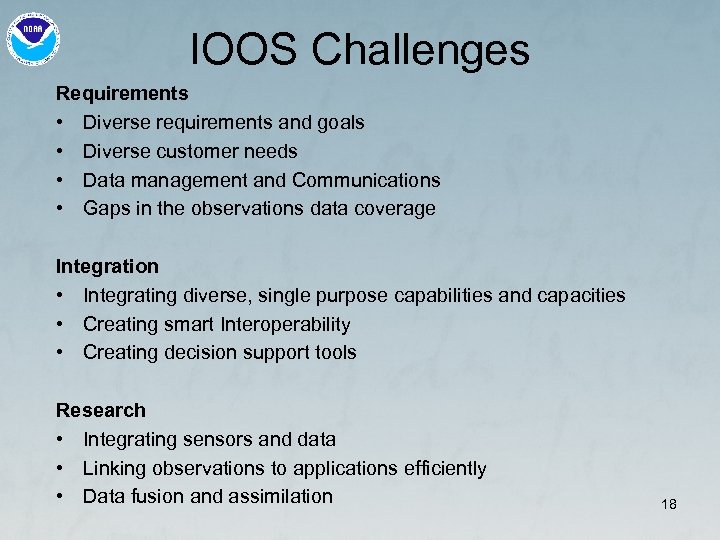 NOAA

IOOS Challenges

Requirements
• Diverse requirements and goals
• Diverse customer needs
• Data management and Communications
• Gaps in the observations data coverage

Integration
• Integrating diverse, single purpose capabilities and capacities
• Creating smart Interoperability
• Creating decision support tools

Research
• Integrating sensors and data
• Linking observations to applications efficiently
• Data fusion and assimilation

18